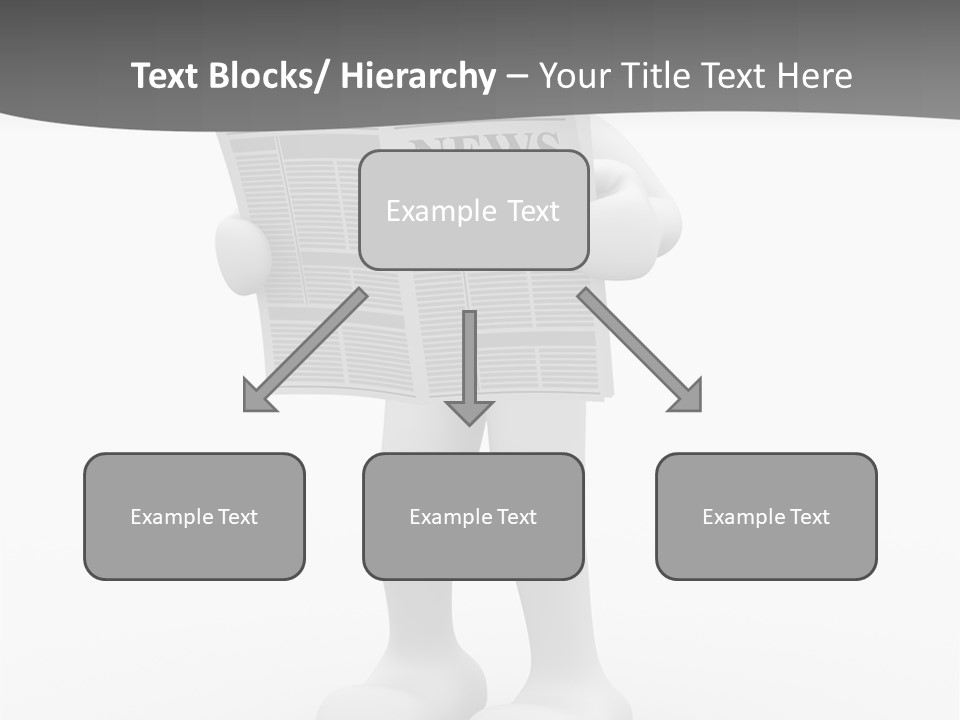 Text Blocks/ Hierarchy – Your Title Text Here

NEWS

Example Text

Example Text

Example Text

Example Text